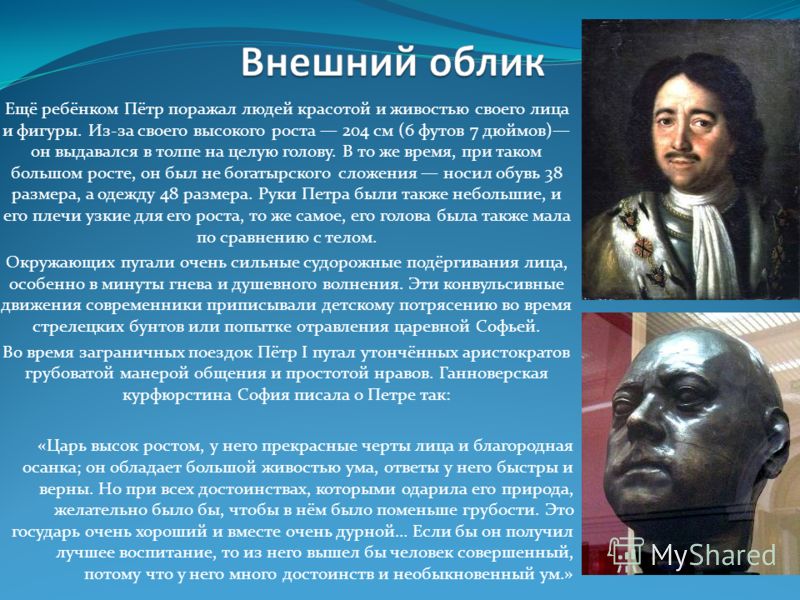 Внешний облик

Ещё ребёнком Пётр поражал людей красотой и живостью своего лица и фигуры. Из-за своего высокого роста — 204 см (6 футов 7 дюймов)— он выдавался в толпе на целую голову. В то же время, при таком большом росте, он был не богатырского сложения — носил обувь 38 размера, а одежду 48 размера. Руки Петра были также небольшие, и его плечи узкие для его роста, то же самое, его голова была также мала по сравнению с телом.

Окружающих пугали очень сильные судорожные подёргивания лица, особенно в минуты гнева и душевного волнения. Эти конвульсивные движения современники приписывали детскому потрясению во время стрелецких бунтов или попытке отравления царевной Софьей.

Во время заграничных поездок Пётр I пугал утончённых аристократов грубоватой манерой общения и простотой нравов. Ганноверская курфюрстина София писала о Петре так:

«Царь высок ростом, у него прекрасные черты лица и благородная осанка; он обладает большой живостью ума, ответы у него быстры и верны. Но при всех достоинствах, которыми одарила его природа, желательно было бы, чтобы в нём было поменьше грубости. Это государь очень хороший и вместе очень дурной... Если бы он получил лучшее воспитание, то из него вышел бы человек совершенный, потому что у него много достоинств и необыкновенный ум.»

MyShared